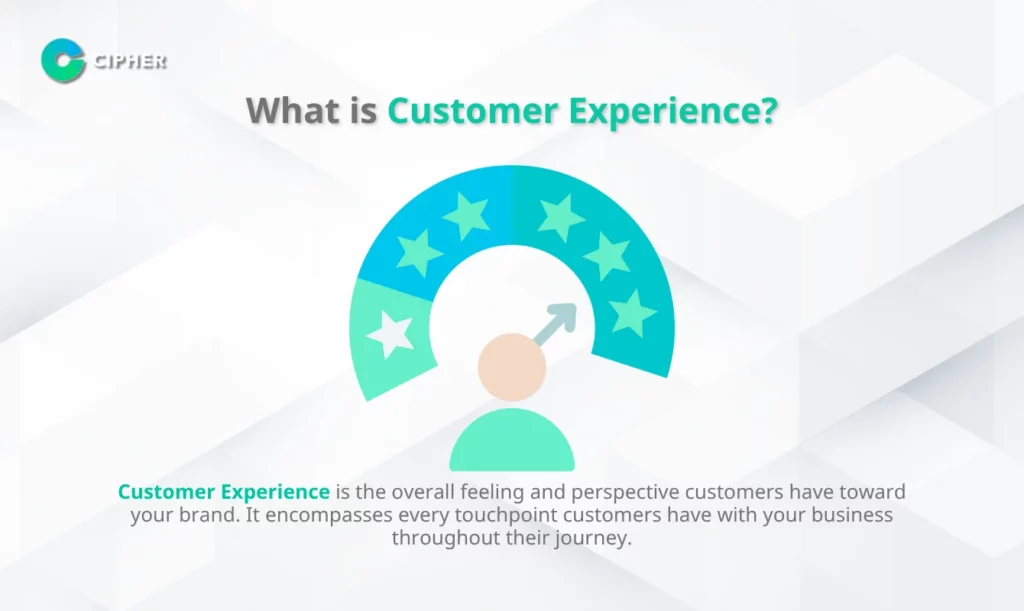 CIPHER

What is Customer Experience?

Customer Experience is the overall feeling and perspective customers have toward your brand. It encompasses every touchpoint customers have with your business throughout their journey.